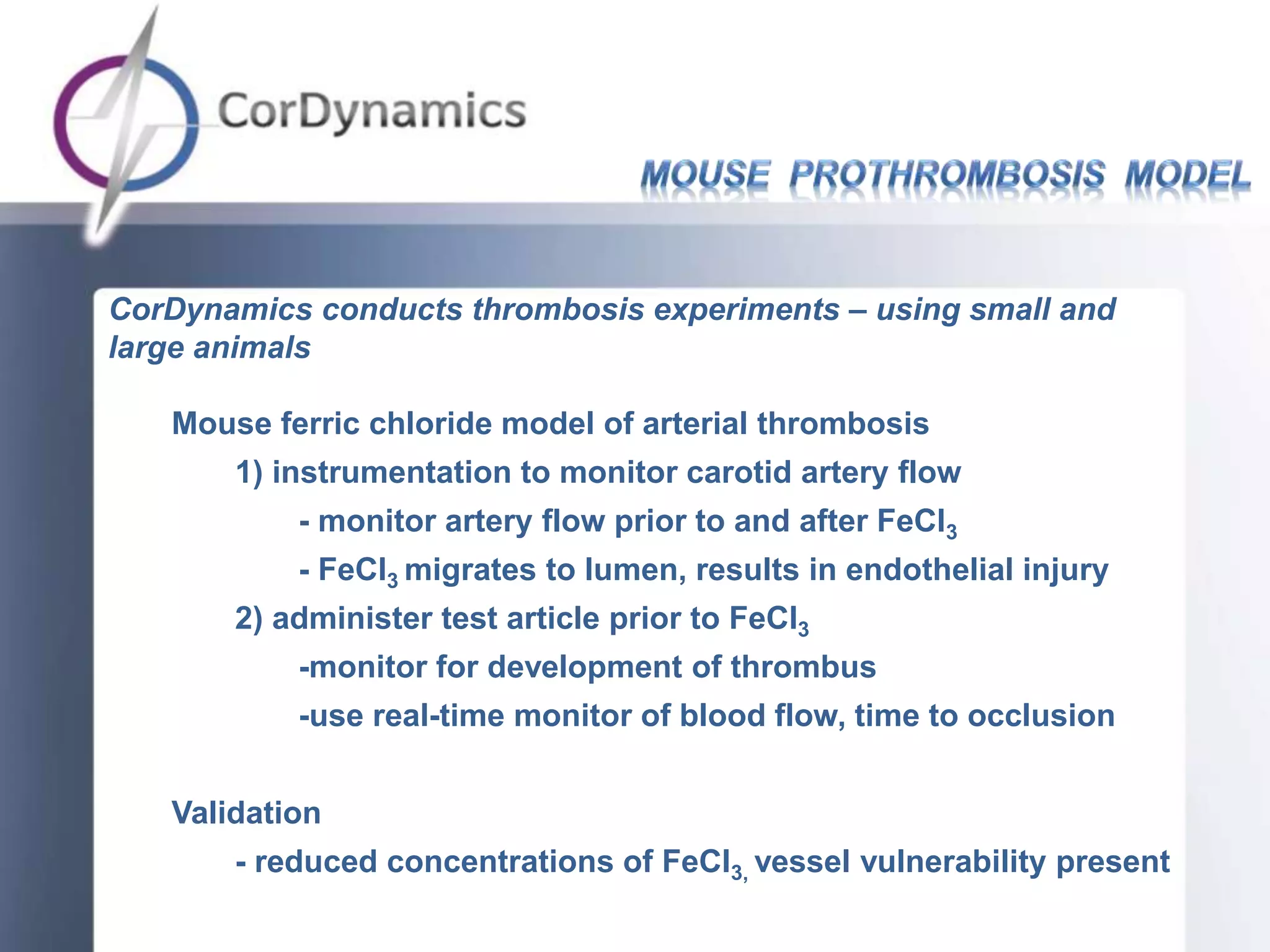 CorDynamics

MOUSE PROTHROMBOSIS MODEL

CorDynamics conducts thrombosis experiments – using small and large animals

Mouse ferric chloride model of arterial thrombosis

1) instrumentation to monitor carotid artery flow

- monitor artery flow prior to and after $FeCl_3$

- $FeCl_3$ migrates to lumen, results in endothelial injury

2) administer test article prior to $FeCl_3$

-monitor for development of thrombus

-use real-time monitor of blood flow, time to occlusion

Validation

- reduced concentrations of $FeCl_{3,}$ vessel vulnerability present